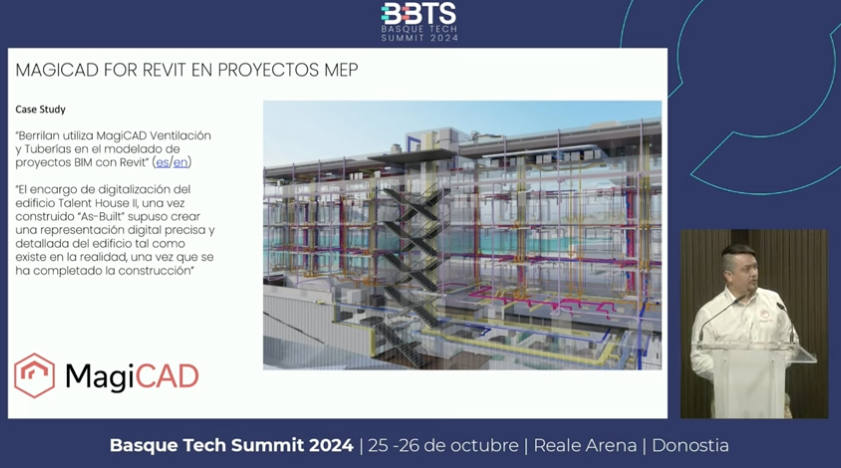 BBTS
BASQUE TECH
SUMMIT 2024

MAGICAD FOR REVIT EN PROYECTOS MEP

Case Study

"Berrilan utiliza MagiCAD Ventilación y Tuberías en el modelado de proyectos BIM con Revit" (es/en)

"El encargo de digitalización del edificio Talent House II, una vez construido "As-Built" supuso crear una representación digital precisa y detallada del edificio tal como existe en la realidad, una vez que se ha completado la construcción"

MagiCAD

Basque Tech Summit 2024 | 25 -26 de octubre | Reale Arena | Donostia